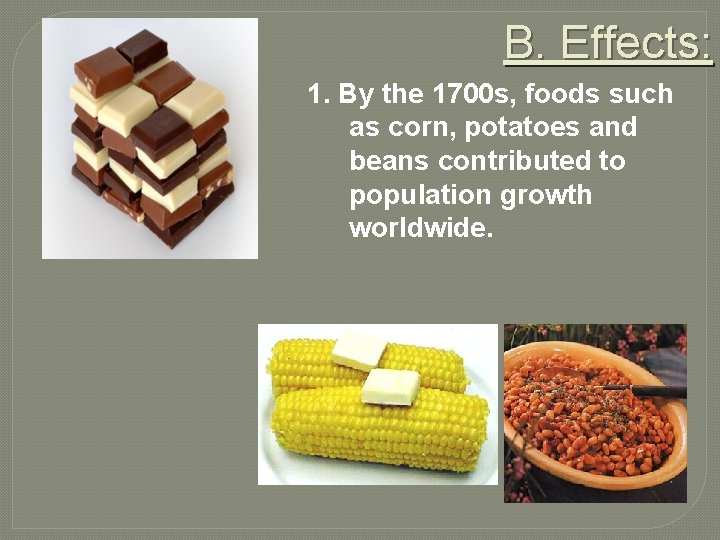 B. Effects:

1. By the 1700s, foods such as corn, potatoes and beans contributed to population growth worldwide.